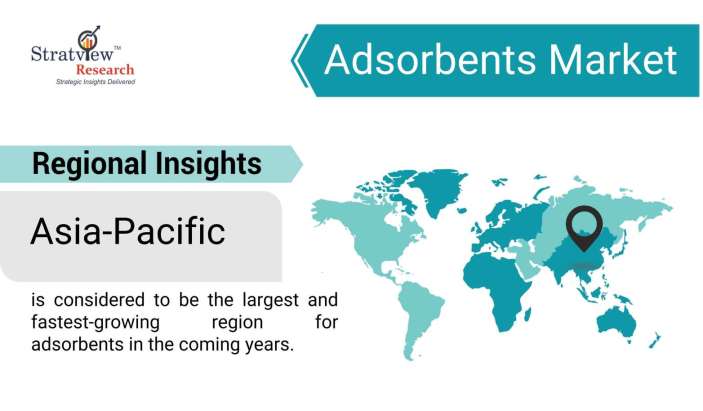 Stratview™
Research
Strategic Insights Delivered

Adsorbents Market

Regional Insights

Asia-Pacific

is considered to be the largest and fastest-growing region for adsorbents in the coming years.